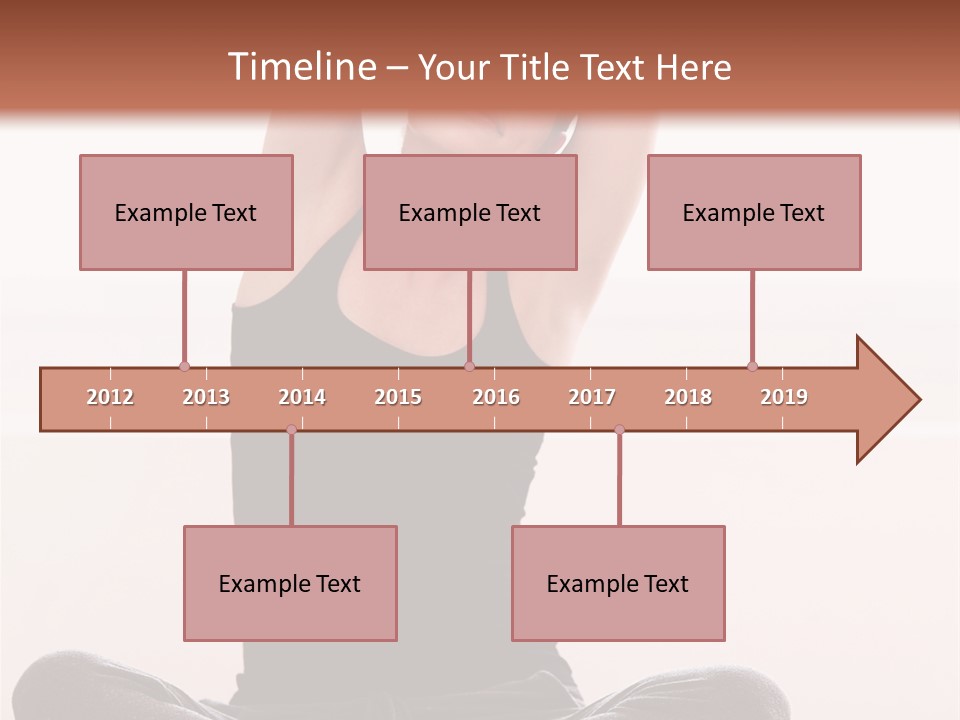 Timeline – Your Title Text Here

Example Text

Example Text

Example Text

2012 2013 2014 2015 2016 2017 2018 2019

Example Text

Example Text